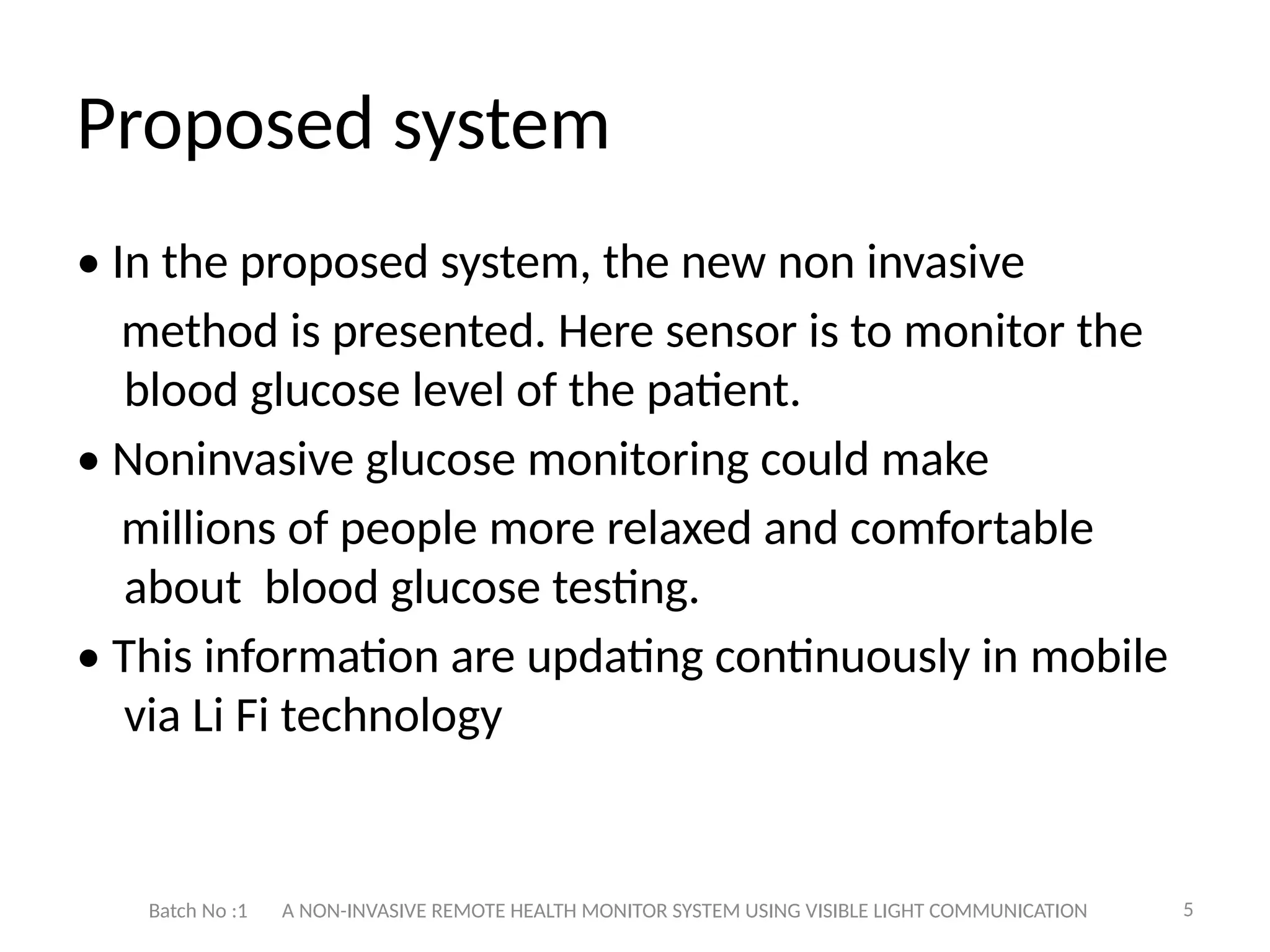 Proposed system

• In the proposed system, the new non invasive method is presented. Here sensor is to monitor the blood glucose level of the patient.

• Noninvasive glucose monitoring could make millions of people more relaxed and comfortable about blood glucose testing.

• This information are updating continuously in mobile via Li Fi technology

Batch No :1 A NON-INVASIVE REMOTE HEALTH MONITOR SYSTEM USING VISIBLE LIGHT COMMUNICATION 5